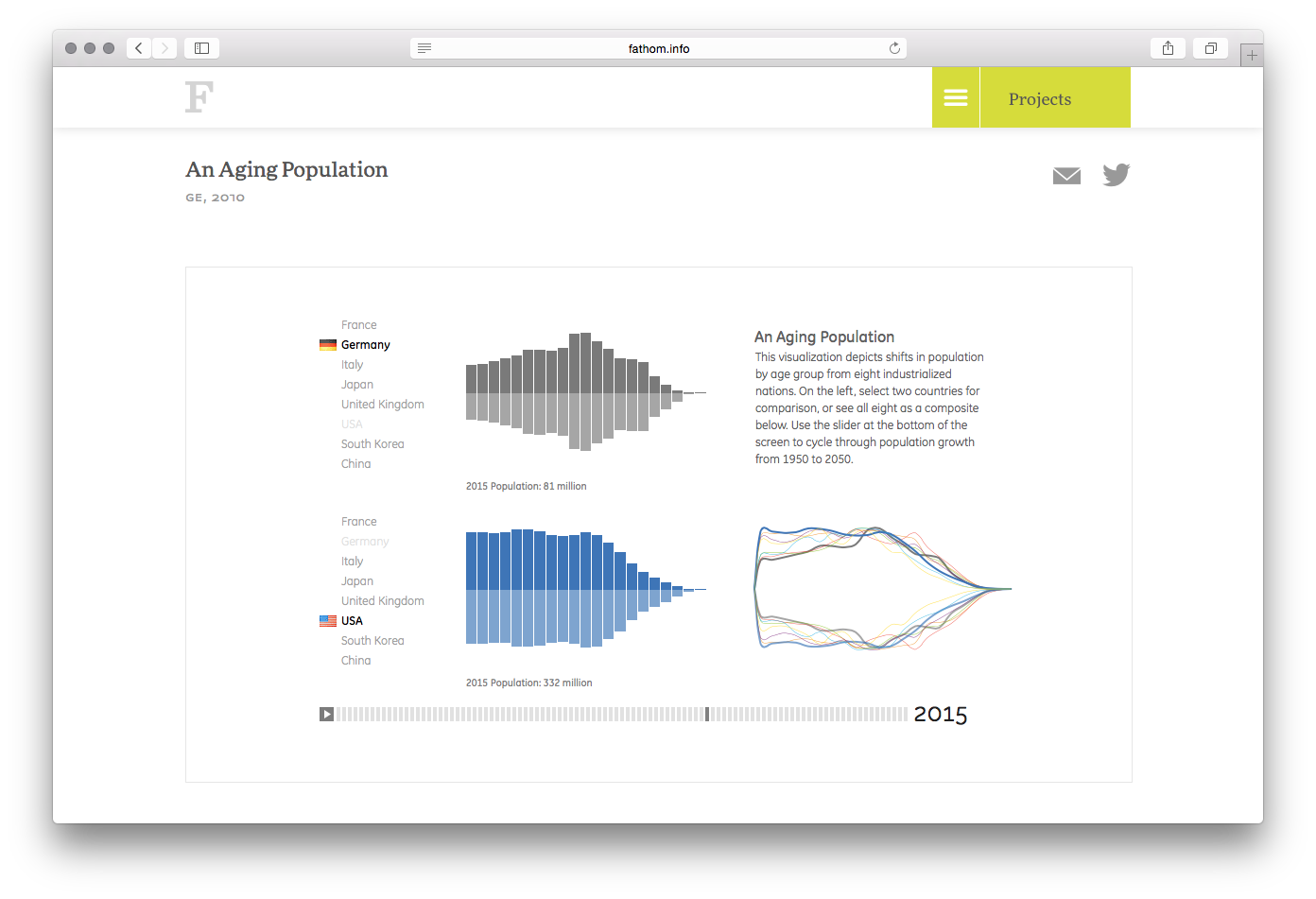 fathom.info

F

Projects

An Aging Population

GE, 2010

France
Germany
Italy
Japan
United Kingdom
USA
South Korea
China

2015 Population: 81 million

An Aging Population

This visualization depicts shifts in population by age group from eight industrialized nations. On the left, select two countries for comparison, or see all eight as a composite below. Use the slider at the bottom of the screen to cycle through population growth from 1950 to 2050.

France
Germany
Italy
Japan
United Kingdom
USA
South Korea
China

2015 Population: 332 million

2015